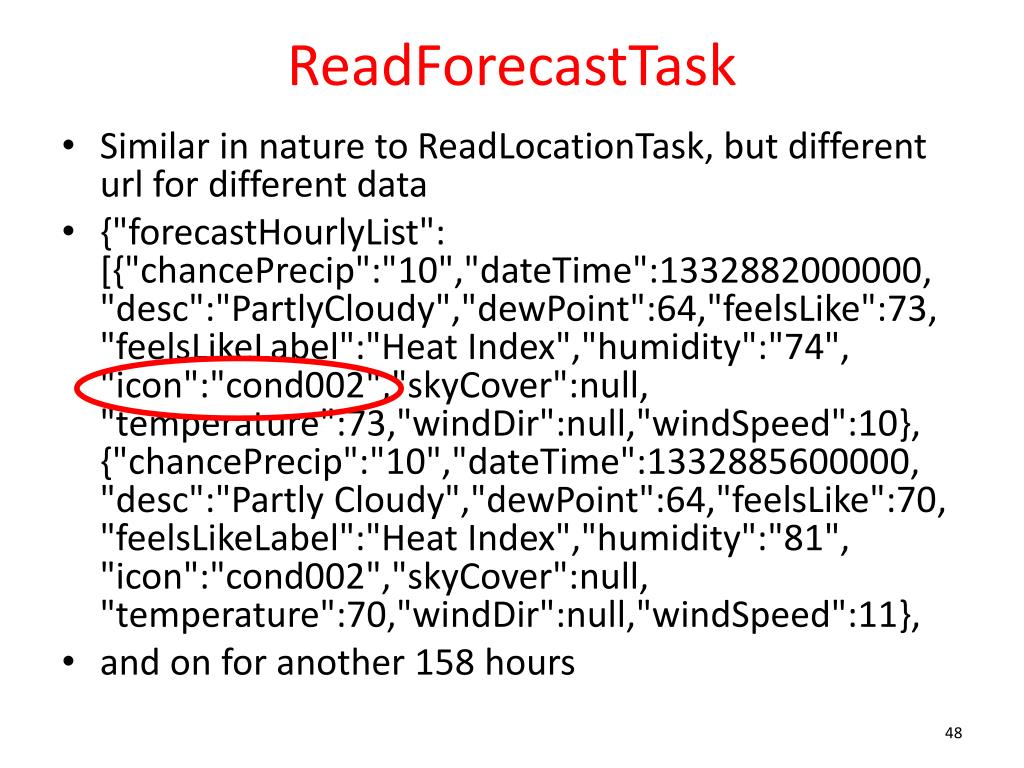 ReadForecastTask

• Similar in nature to ReadLocationTask, but different url for different data

• {"forecastHourlyList": [{"chancePrecip":"10","dateTime":1332882000000, "desc":"PartlyCloudy","dewPoint":64,"feelsLike":73, "feelsLikeLabel":"Heat Index","humidity":"74", "icon":"cond002","skyCover":null, "temperature":73,"windDir":null,"windSpeed":10}, {"chancePrecip":"10","dateTime":1332885600000, "desc":"Partly Cloudy","dewPoint":64,"feelsLike":70, "feelsLikeLabel":"Heat Index","humidity":"81", "icon":"cond002","skyCover":null, "temperature":70,"windDir":null,"windSpeed":11},

• and on for another 158 hours

48